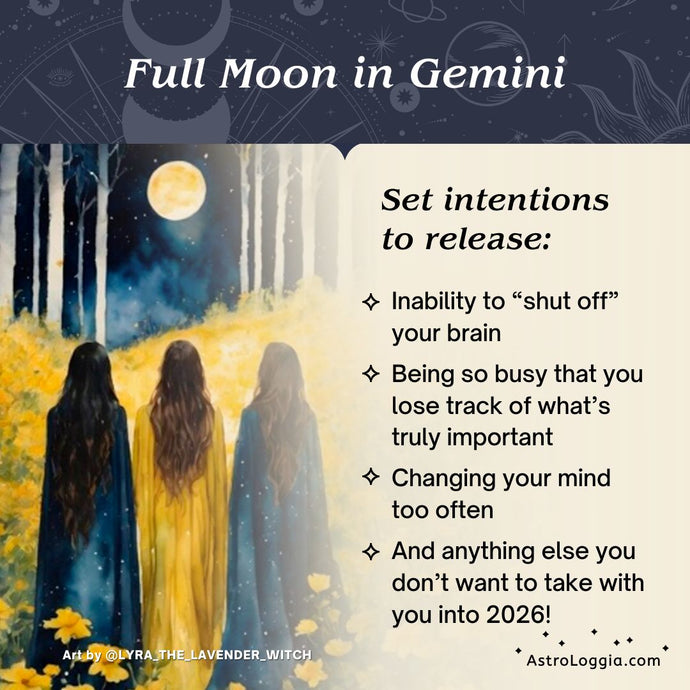 Full Moon in Gemini

Set intentions to release:

✧ Inability to “shut off” your brain

✧ Being so busy that you lose track of what’s truly important

✧ Changing your mind too often

✧ And anything else you don’t want to take with you into 2026!

Art by @LYRA_THE_LAVENDER_WITCH

AstroLoggia.com